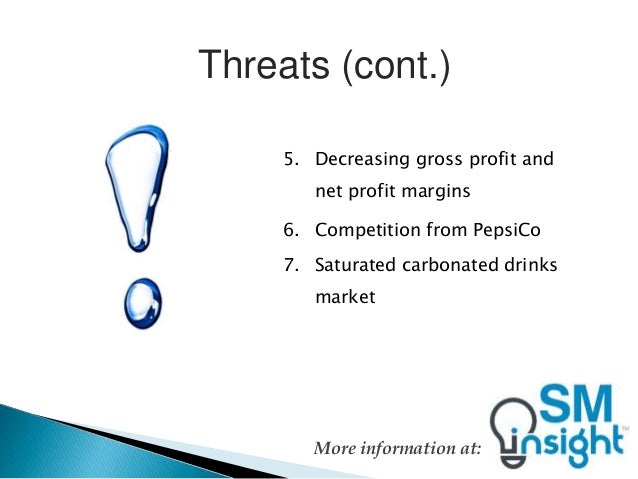 Threats (cont.)

5. Decreasing gross profit and net profit margins
6. Competition from PepsiCo
7. Saturated carbonated drinks market

More information at:

SM insight™